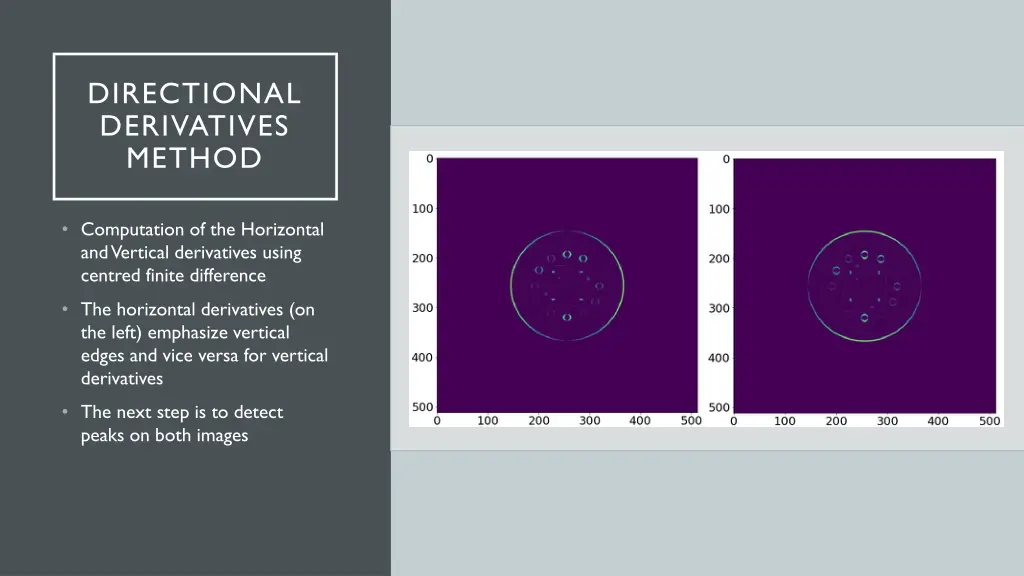 DIRECTIONAL DERIVATIVES METHOD

• Computation of the Horizontal and Vertical derivatives using centred finite difference

• The horizontal derivatives (on the left) emphasize vertical edges and vice versa for vertical derivatives

• The next step is to detect peaks on both images

0
100
200
300
400
500
0 100 200 300 400 500

0
100
200
300
400
500
0 100 200 300 400 500